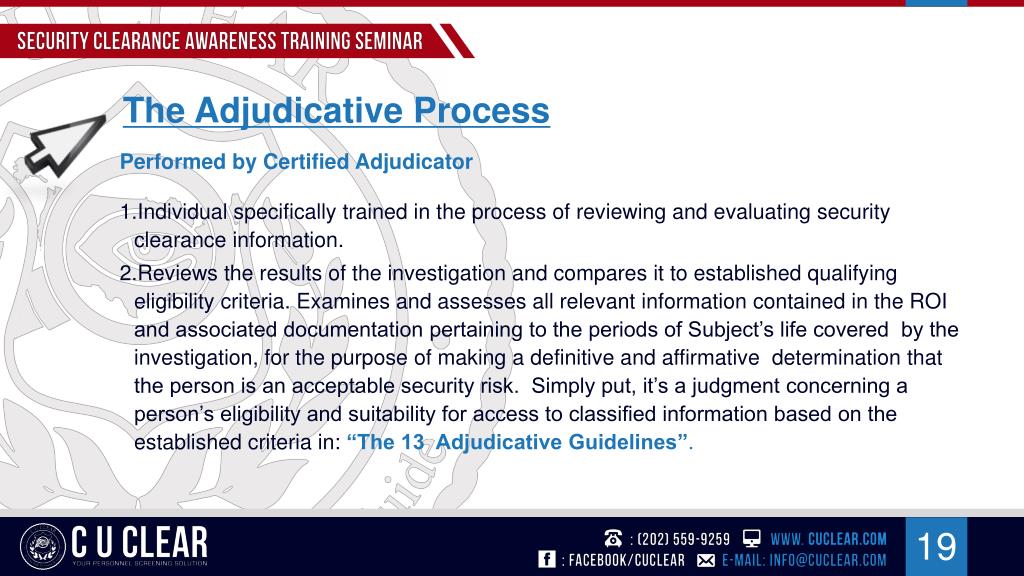 SECURITY CLEARANCE AWARENESS TRAINING SEMINAR

The Adjudicative Process

Performed by Certified Adjudicator

1.Individual specifically trained in the process of reviewing and evaluating security clearance information.

2.Reviews the results of the investigation and compares it to established qualifying eligibility criteria. Examines and assesses all relevant information contained in the ROI and associated documentation pertaining to the periods of Subject's life covered by the investigation, for the purpose of making a definitive and affirmative determination that the person is an acceptable security risk. Simply put, it's a judgment concerning a person's eligibility and suitability for access to classified information based on the established criteria in: "The 13 Adjudicative Guidelines".

C U CLEAR
YOUR PERSONNEL SCREENING SOLUTION

: (202) 559-9259 WWW. CUCLEAR.COM
: FACEBOOK/CUCLEAR E-MAIL: INFO@CUCLEAR.COM

19